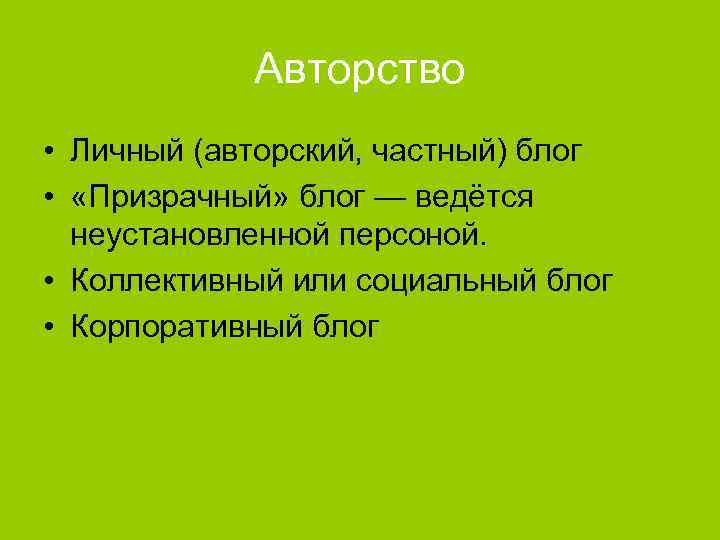 Авторство

• Личный (авторский, частный) блог
• «Призрачный» блог — ведётся неустановленной персоной.
• Коллективный или социальный блог
• Корпоративный блог